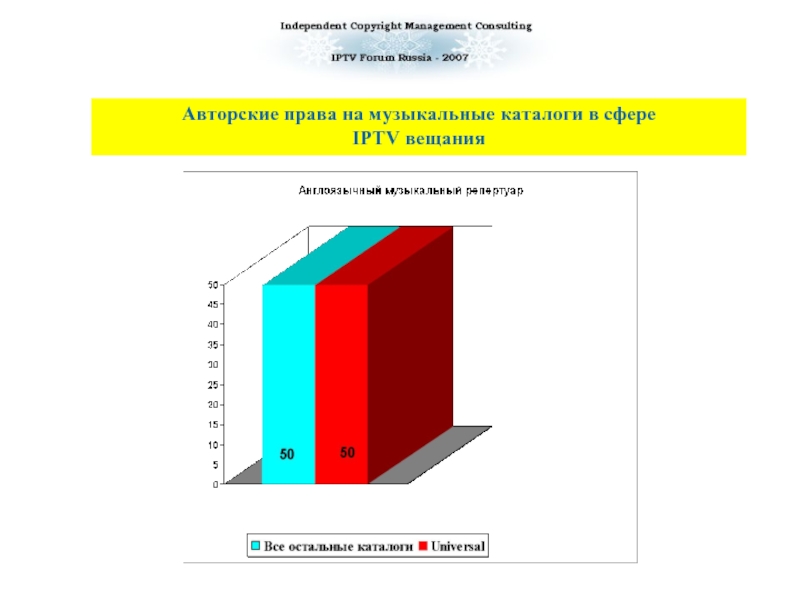 Independent Copyright Management Consulting

IPTV Forum Russia - 2007

Авторские права на музыкальные каталоги в сфере IPTV вещания

Англоязычный музыкальный репертуар

50
45
40
35
30
25
20
15
10
5
0

50

50

Все остальные каталоги
Universal